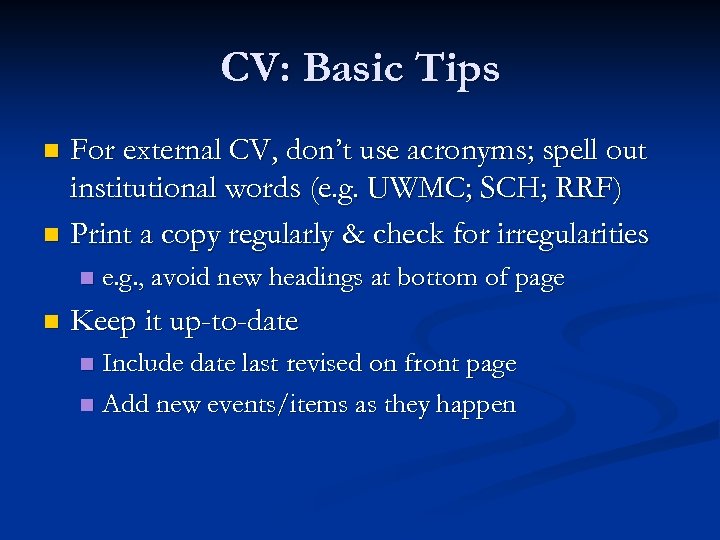 CV: Basic Tips

- For external CV, don't use acronyms; spell out institutional words (e.g. UWMC; SCH; RRF)
- Print a copy regularly & check for irregularities
  - e.g., avoid new headings at bottom of page
- Keep it up-to-date
  - Include date last revised on front page
  - Add new events/items as they happen